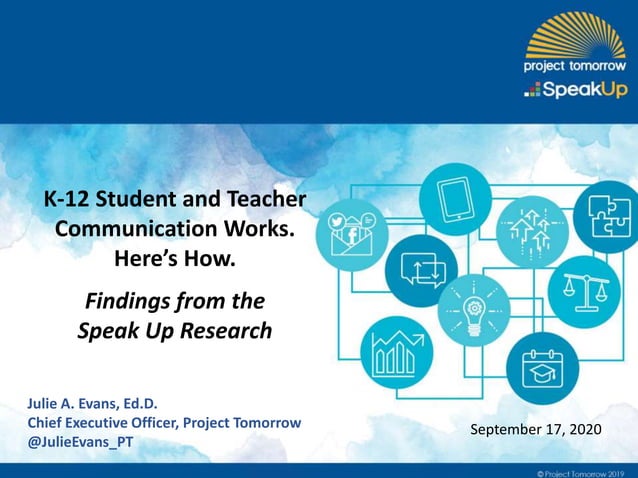 project tomorrow
SpeakUp

K-12 Student and Teacher Communication Works. Here's How.

Findings from the Speak Up Research

Julie A. Evans, Ed.D.
Chief Executive Officer, Project Tomorrow
@JulieEvans_PT

September 17, 2020

© Project Tomorrow 2019